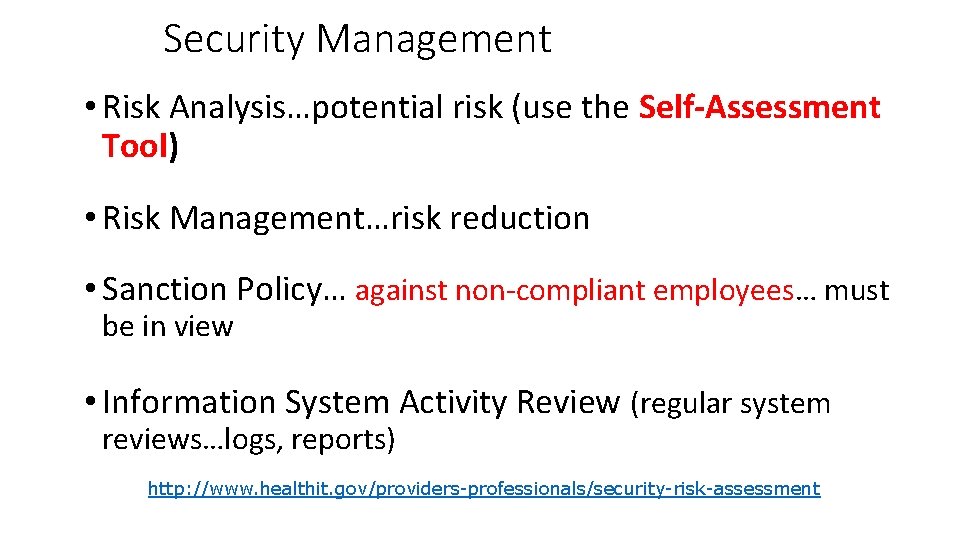 Security Management

• Risk Analysis…potential risk (use the Self-Assessment Tool)

• Risk Management…risk reduction

• Sanction Policy… against non-compliant employees… must be in view

• Information System Activity Review (regular system reviews…logs, reports)

http://www.healthit.gov/providers-professionals/security-risk-assessment